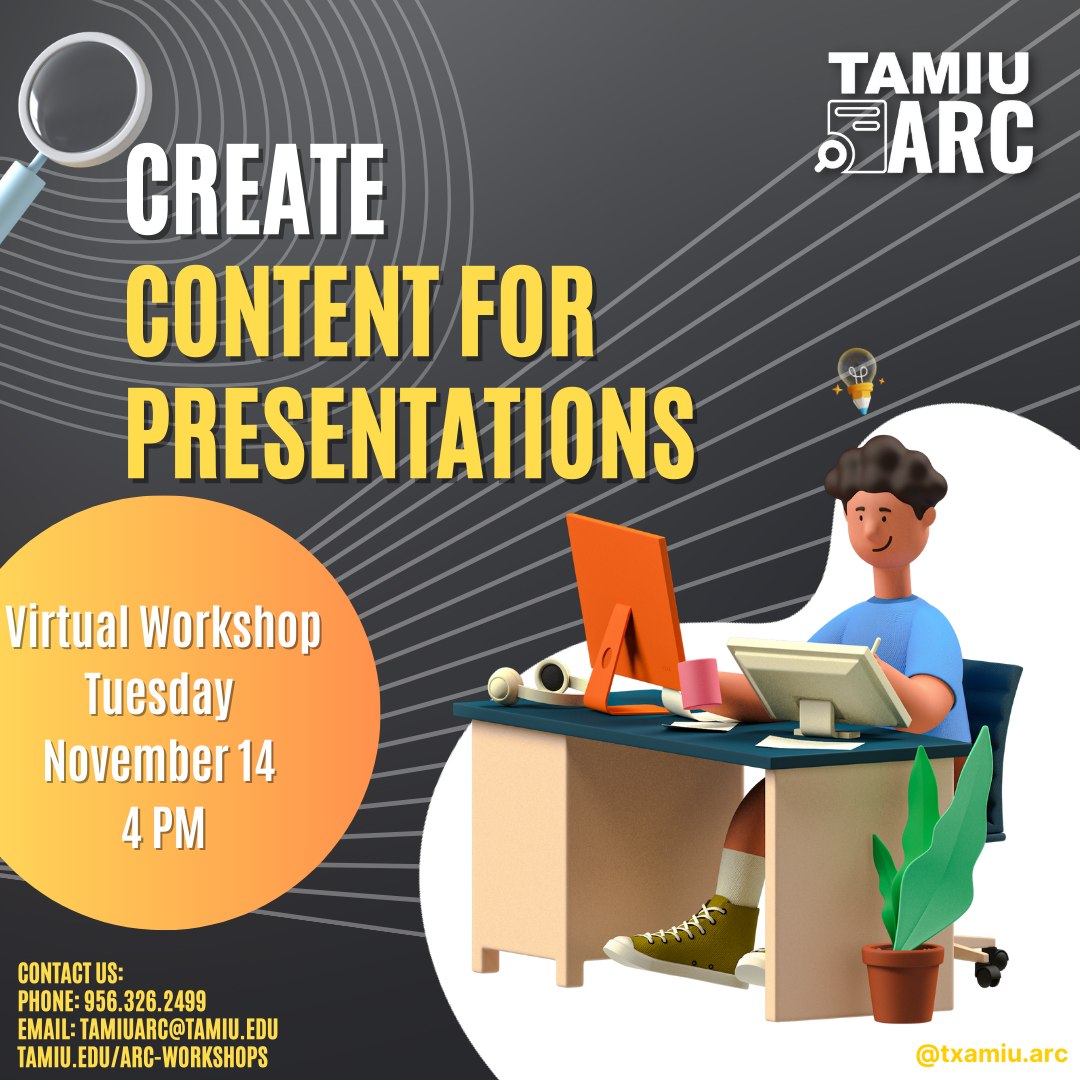 TAMIU ARC

CREATE
CONTENT FOR
PRESENTATIONS

Virtual Workshop
Tuesday
November 14
4 PM

CONTACT US:
PHONE: 956.326.2499
EMAIL: TAMIUARC@TAMIU.EDU
TAMIU.EDU/ARC-WORKSHOPS

@txamiu.arc